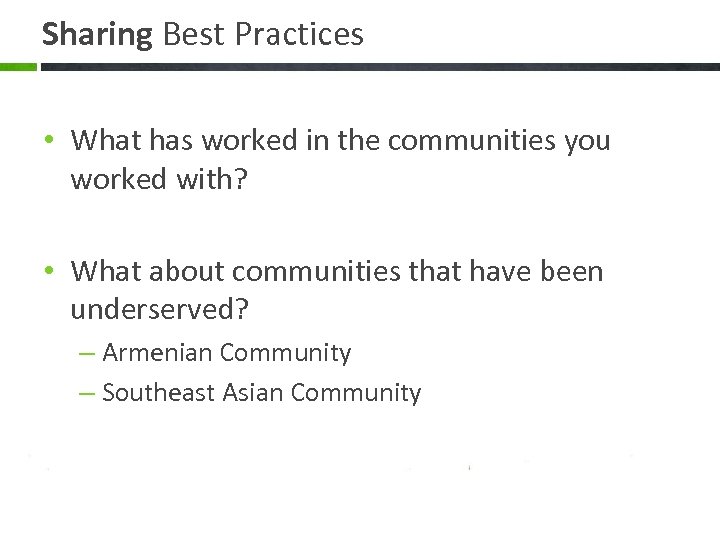 Sharing Best Practices

• What has worked in the communities you worked with?

• What about communities that have been underserved?
– Armenian Community
– Southeast Asian Community